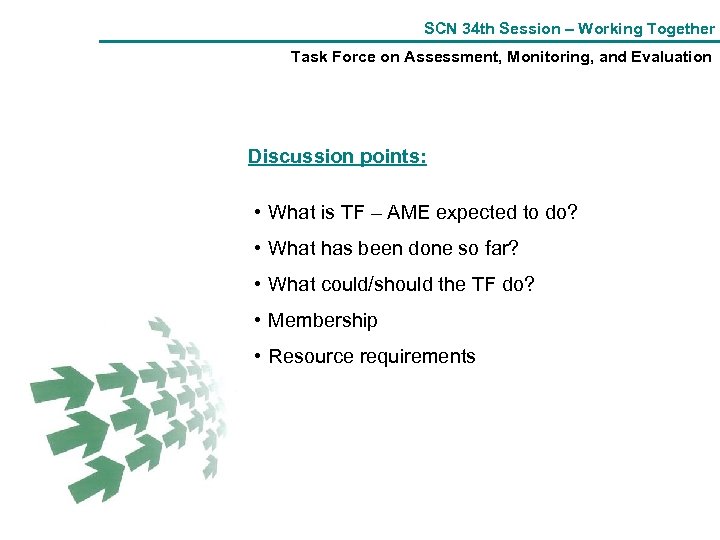 SCN 34th Session – Working Together

Task Force on Assessment, Monitoring, and Evaluation

Discussion points:

• What is TF – AME expected to do?

• What has been done so far?

• What could/should the TF do?

• Membership

• Resource requirements